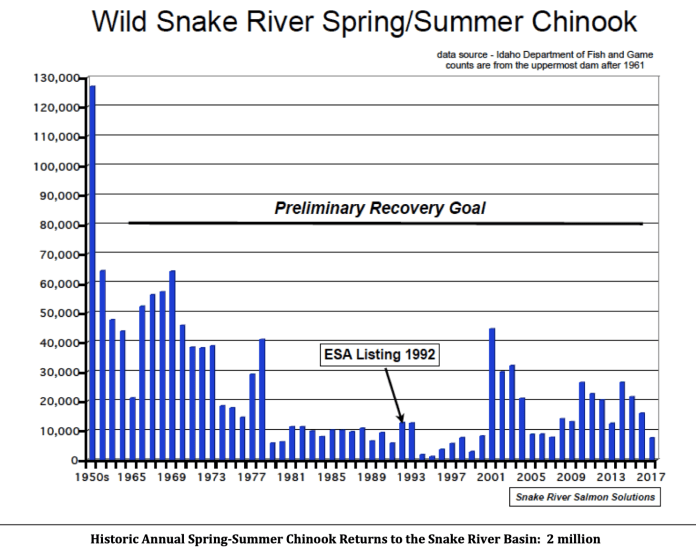 Wild Snake River Spring/Summer Chinook

data source - Idaho Department of Fish and Game
counts are from the uppermost dam after 1961

130,000
120,000
110,000
100,000
90,000
80,000
70,000
60,000
50,000
40,000
30,000
20,000
10,000
0

Preliminary Recovery Goal

ESA Listing 1992

1950s 1965 1969 1973 1977 1981 1985 1989 1993 1997 2001 2005 2009 2013 2017

Snake River Salmon Solutions

Historic Annual Spring-Summer Chinook Returns to the Snake River Basin: 2 million